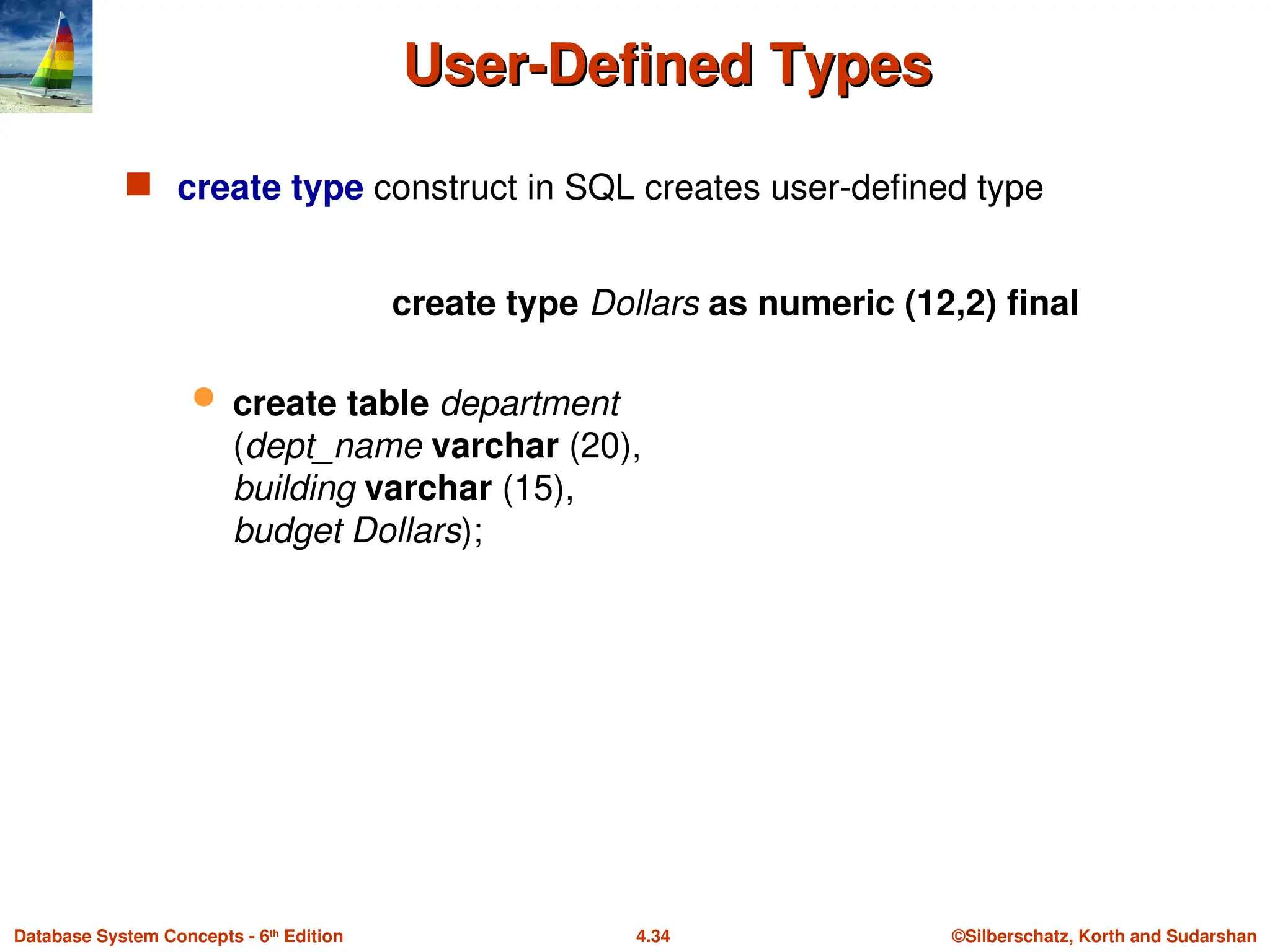 User-Defined Types

create type construct in SQL creates user-defined type

create type Dollars as numeric (12,2) final

create table department
(dept_name varchar (20),
building varchar (15),
budget Dollars);

Database System Concepts - 6th Edition

4.34

©Silberschatz, Korth and Sudarshan